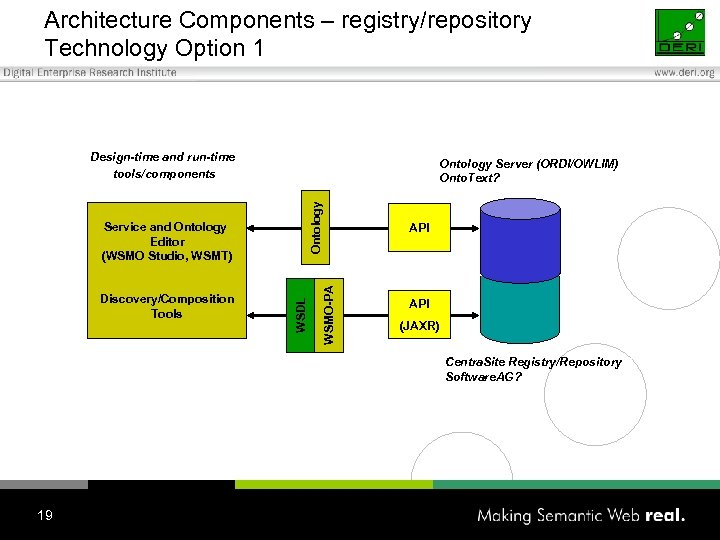 Architecture Components – registry/repository
Technology Option 1

DERI

Digital Enterprise Research Institute

www.deri.org

Design-time and run-time tools/components

Service and Ontology Editor (WSMO Studio, WSMT)

Discovery/Composition Tools

Ontology

WSDL

WSMO-PA

API

API (JAXR)

Ontology Server (ORDI/OWLIM) OntoText?

CentraSite Registry/Repository SoftwareAG?

19

Making Semantic Web real.